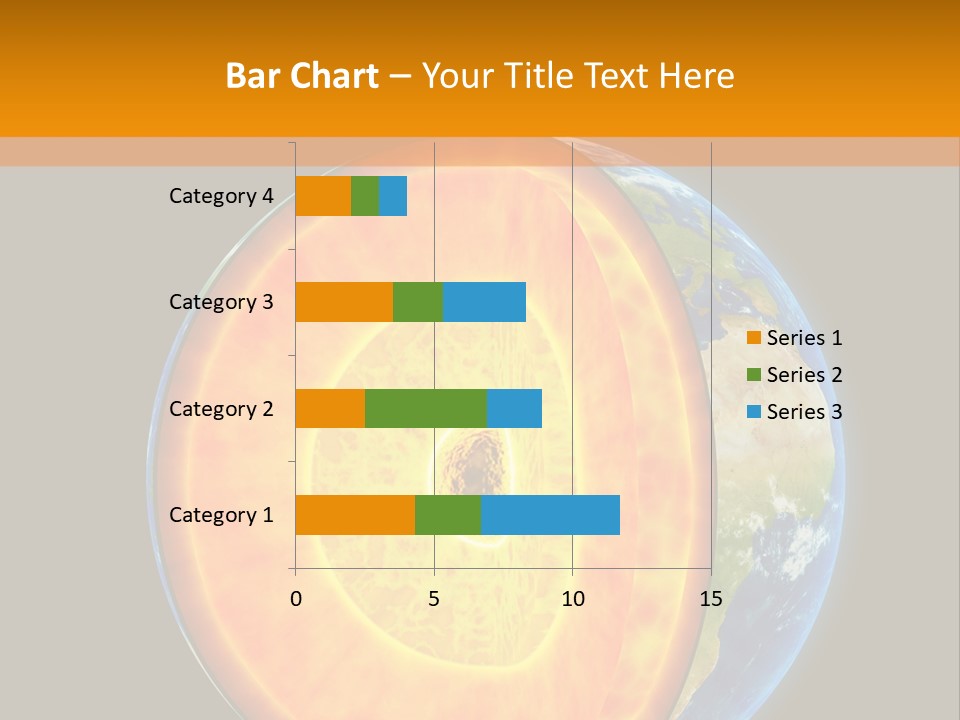 Bar Chart – Your Title Text Here

Category 4
Category 3
Category 2
Category 1

0
5
10
15

Series 1
Series 2
Series 3